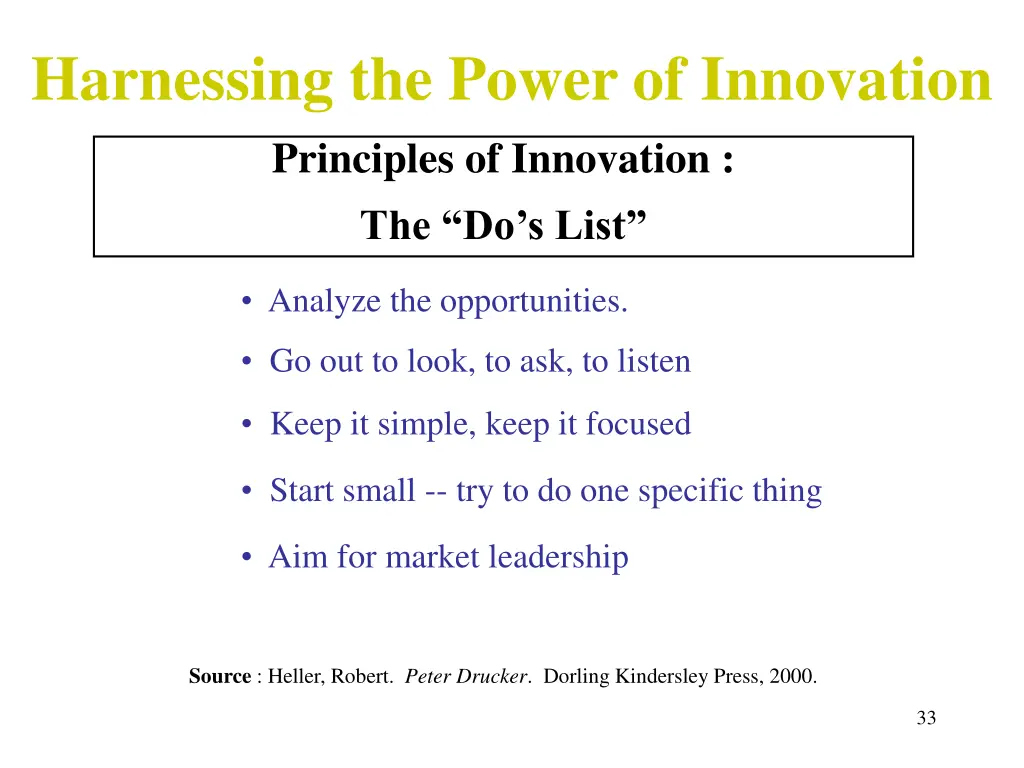 Harnessing the Power of Innovation

Principles of Innovation :
The “Do’s List”

• Analyze the opportunities.
• Go out to look, to ask, to listen
• Keep it simple, keep it focused
• Start small -- try to do one specific thing
• Aim for market leadership

Source : Heller, Robert. Peter Drucker. Dorling Kindersley Press, 2000.

33